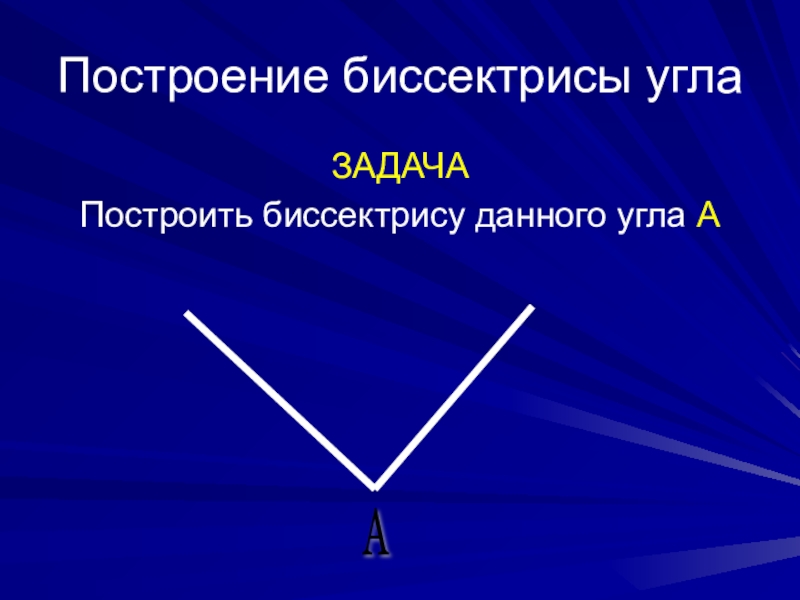 Построение биссектрисы угла

ЗАДАЧА

Построить биссектрису данного угла А

А